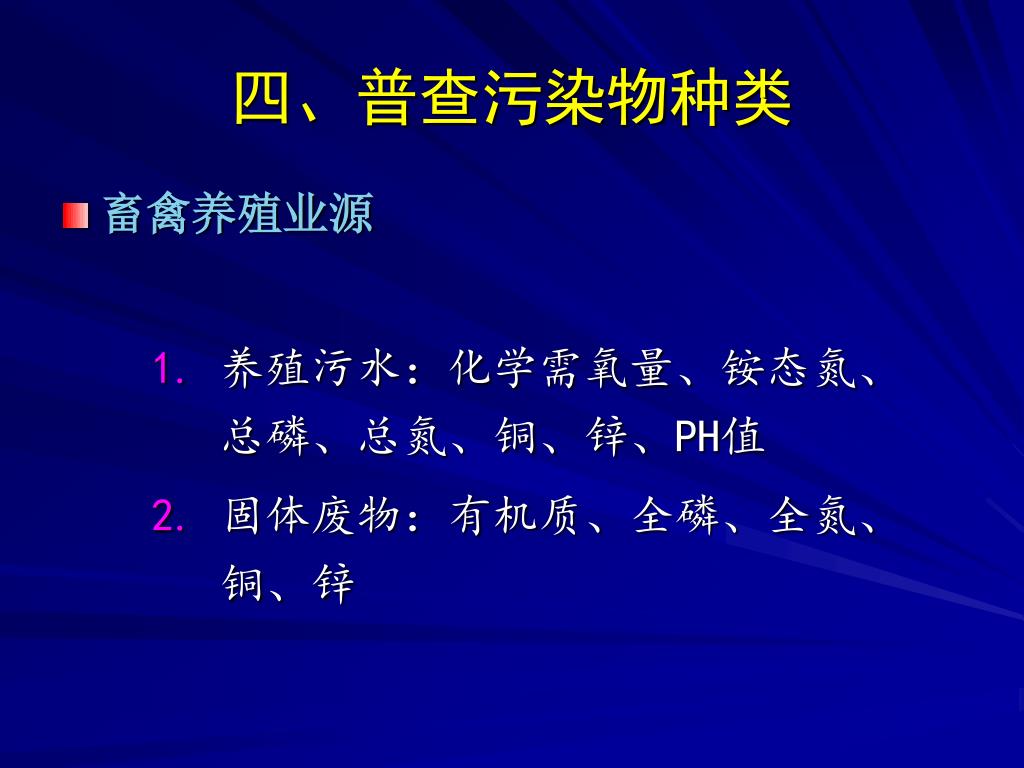 四、普查污染物种类

畜禽养殖业源

1. 养殖污水：化学需氧量、铵态氮、总磷、总氮、铜、锌、PH值

2. 固体废物：有机质、全磷、全氮、铜、锌